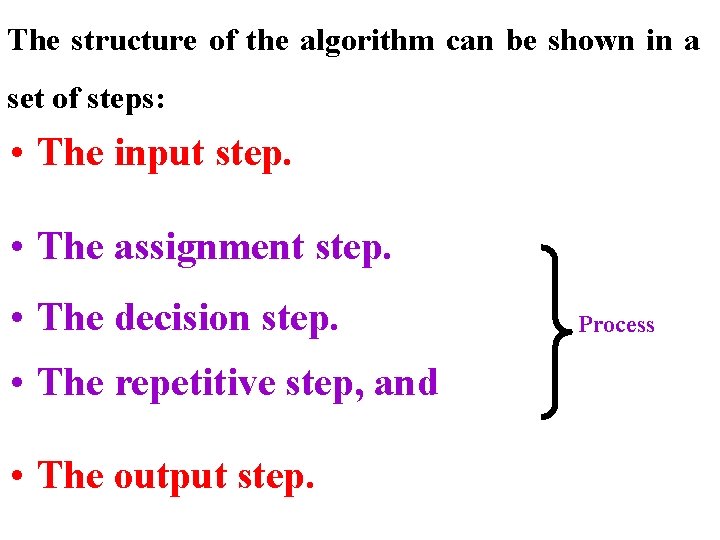 The structure of the algorithm can be shown in a set of steps:

• The input step.

• The assignment step.
• The decision step.
• The repetitive step, and

Process

• The output step.